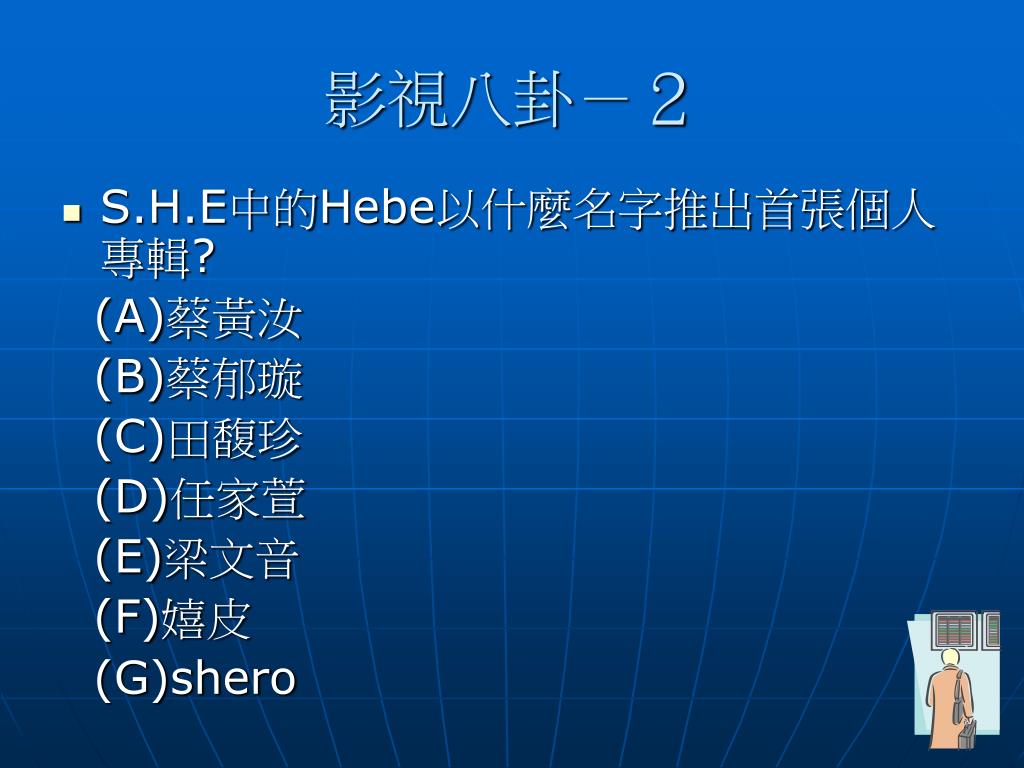 影視八卦－２

S.H.E中的Hebe以什麼名字推出首張個人專輯?
(A)蔡黃汝
(B)蔡郁璇
(C)田馥珍
(D)任家萱
(E)梁文音
(F)嬉皮
(G)shero